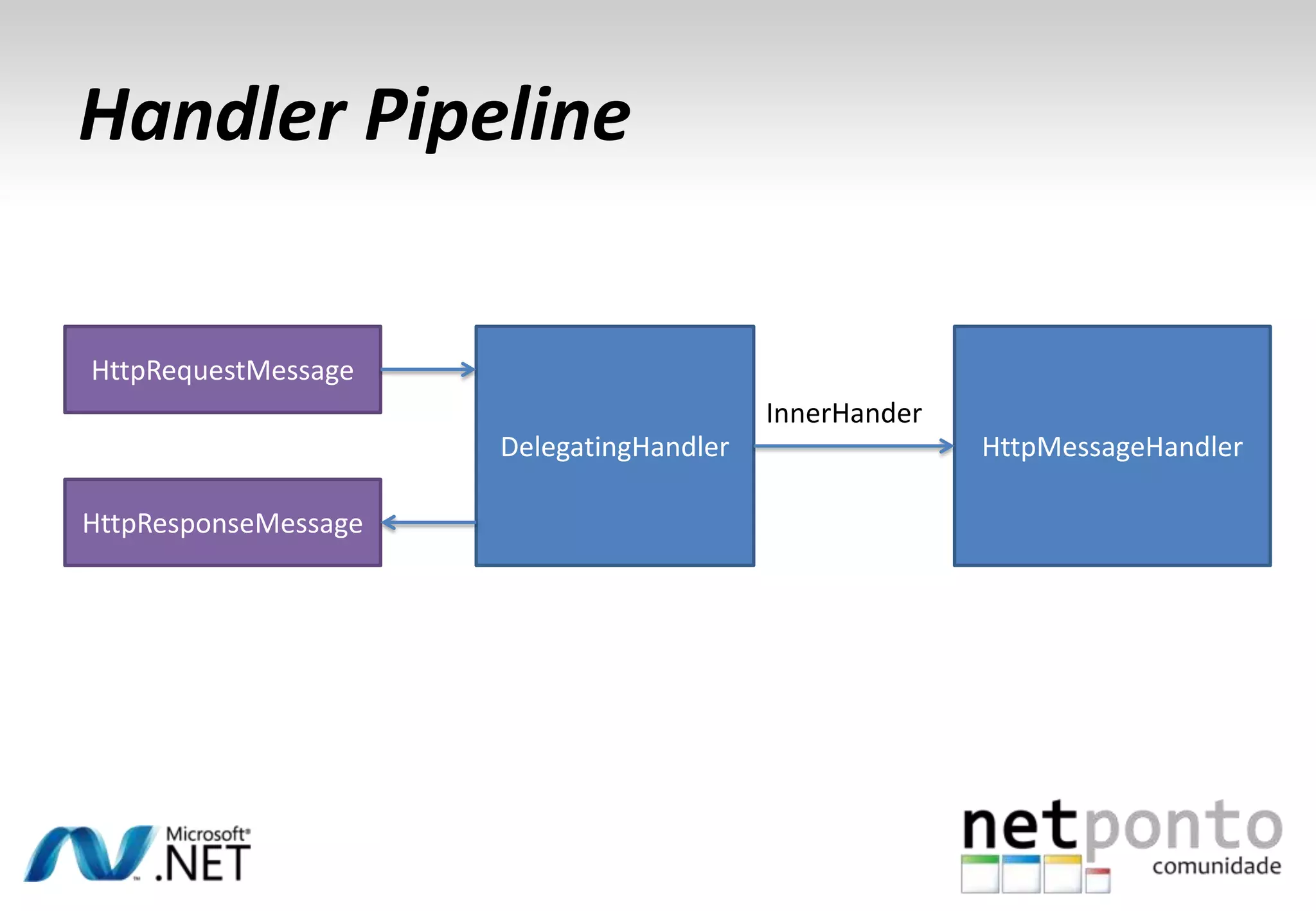 Handler Pipeline

HttpRequestMessage

HttpResponseMessage

DelegatingHandler

InnerHander

HttpMessageHandler

Microsoft® .NET

netponto comunidade